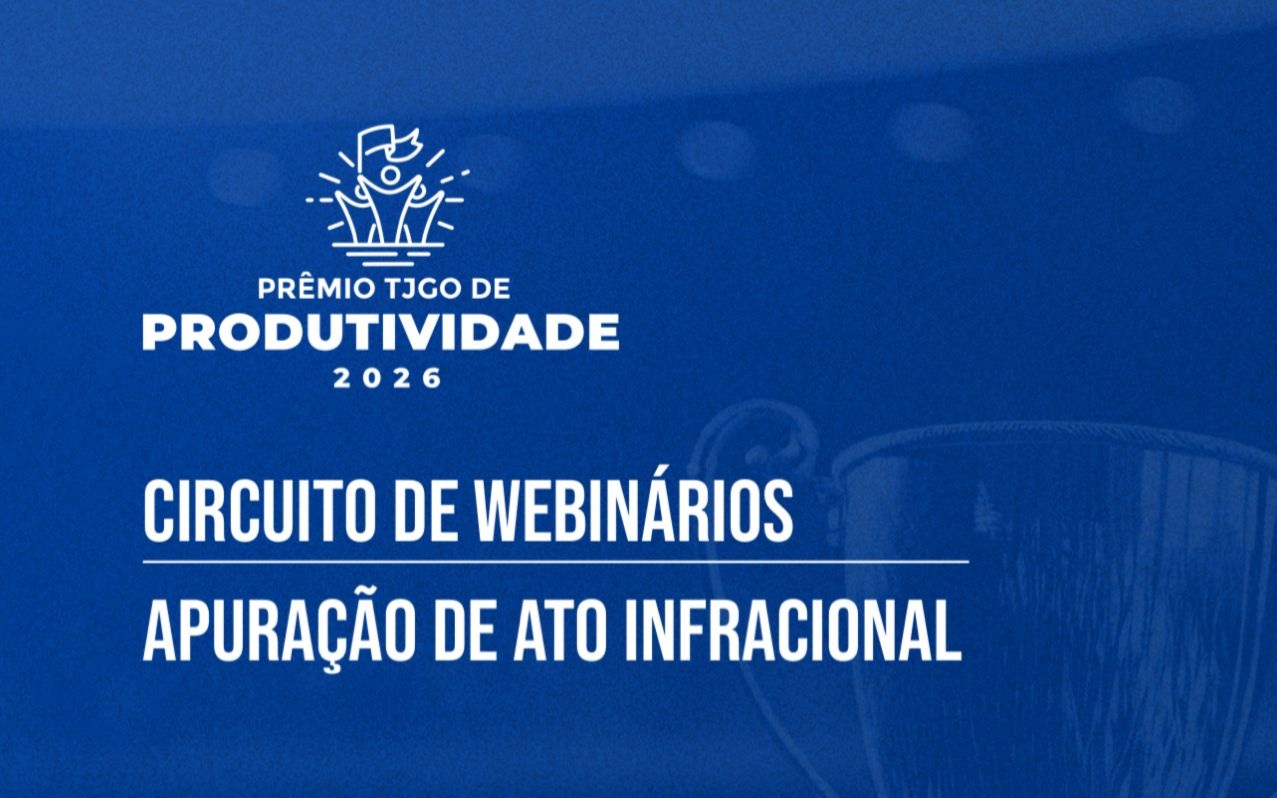 PRÊMIO TJGO DE
PRODUTIVIDADE
2026

CIRCUITO DE WEBINÁRIOS

APURAÇÃO DE ATO INFRACIONAL